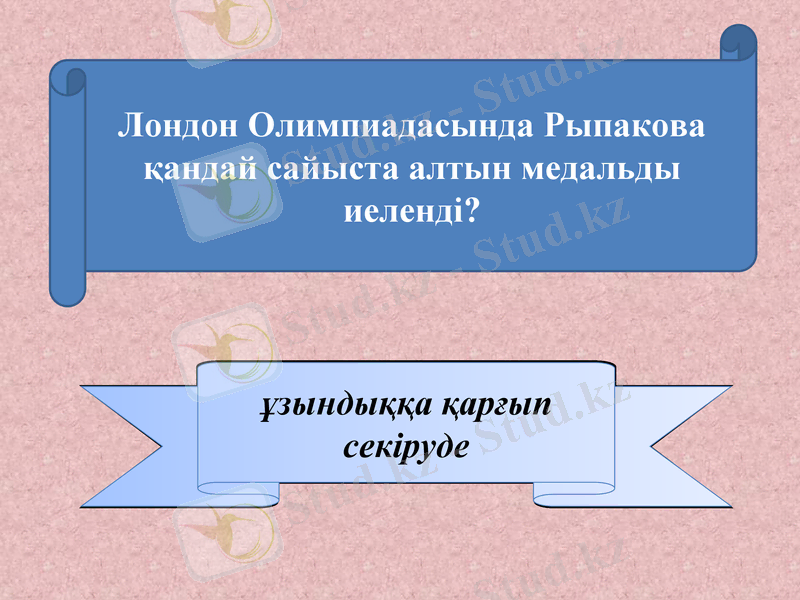 Лондон Олимпиадасында Рыпакова қандай сайыста алтын медальды иеленді?

ұзындыққа қарғып секіруде

Stud.kz - Stud.kz